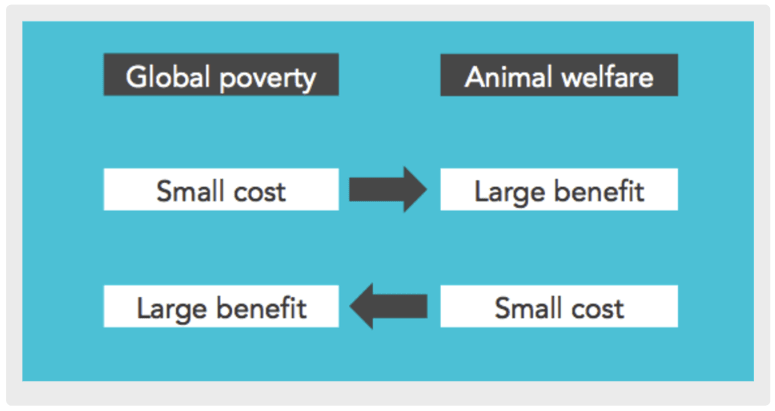 Global poverty

Animal welfare

Small cost

Large benefit

Large benefit

Small cost